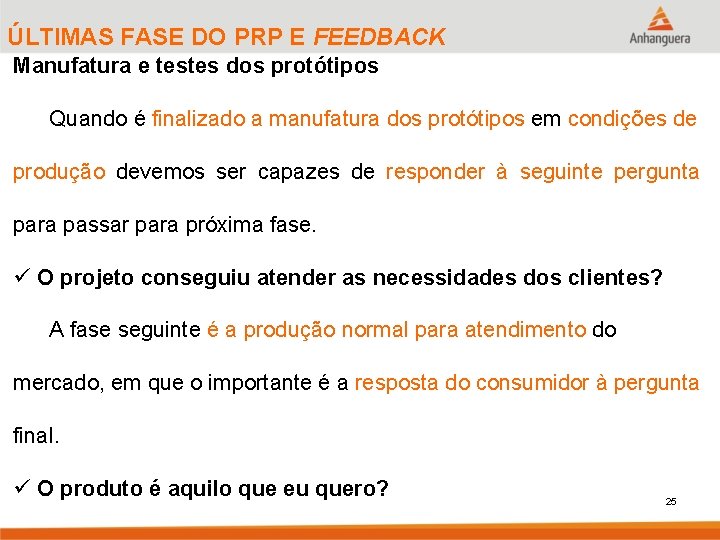 ÚLTIMAS FASE DO PRP E FEEDBACK

Anhanguera

Manufatura e testes dos protótipos

Quando é finalizado a manufatura dos protótipos em condições de produção devemos ser capazes de responder à seguinte pergunta para passar para próxima fase.

✓ O projeto conseguiu atender as necessidades dos clientes?

A fase seguinte é a produção normal para atendimento do mercado, em que o importante é a resposta do consumidor à pergunta final.

✓ O produto é aquilo que eu quero?

25